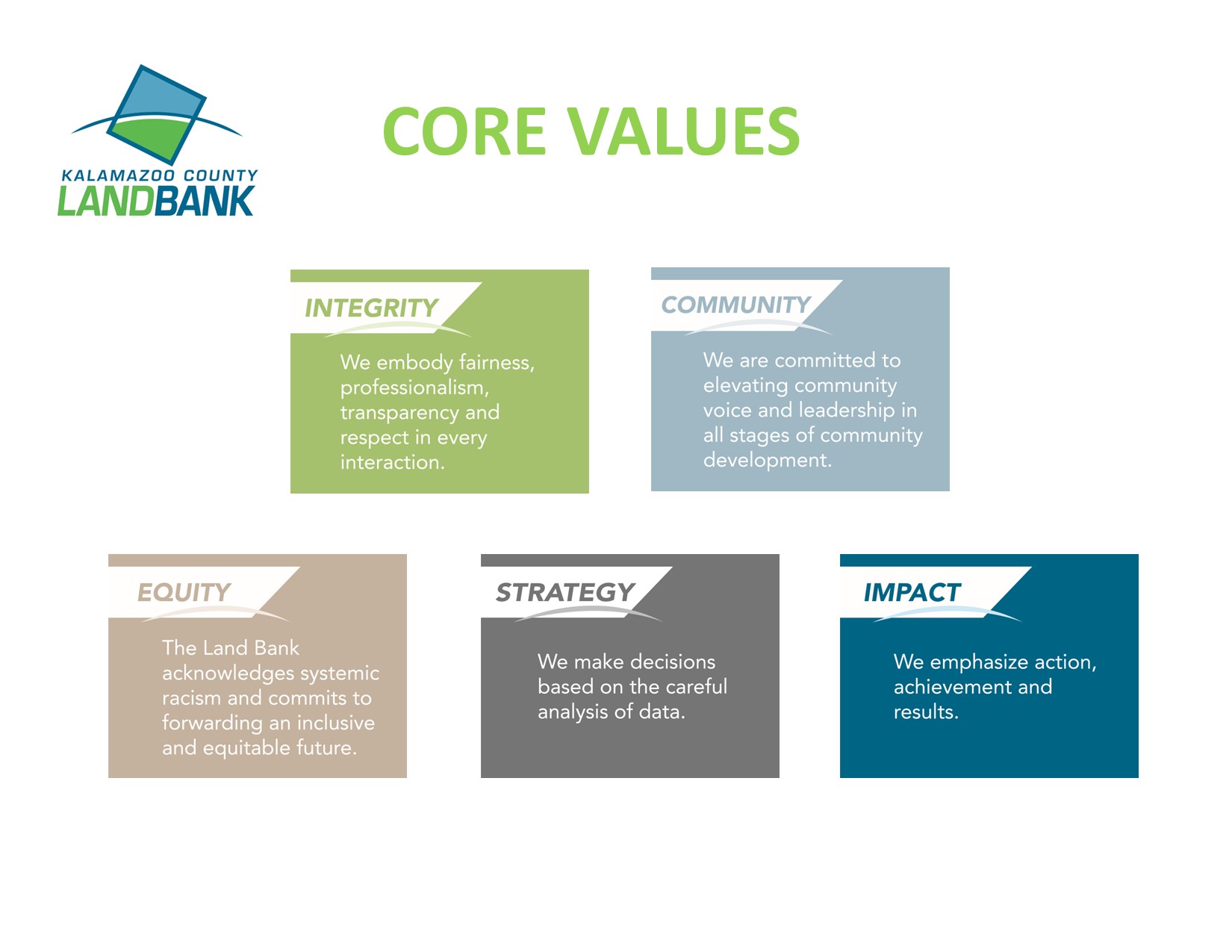 KALAMAZOO COUNTY
LANDBANK

CORE VALUES

INTEGRITY

We embody fairness, professionalism, transparency and respect in every interaction.

COMMUNITY

We are committed to elevating community voice and leadership in all stages of community development.

EQUITY

The Land Bank acknowledges systemic racism and commits to forwarding an inclusive and equitable future.

STRATEGY

We make decisions based on the careful analysis of data.

IMPACT

We emphasize action, achievement and results.